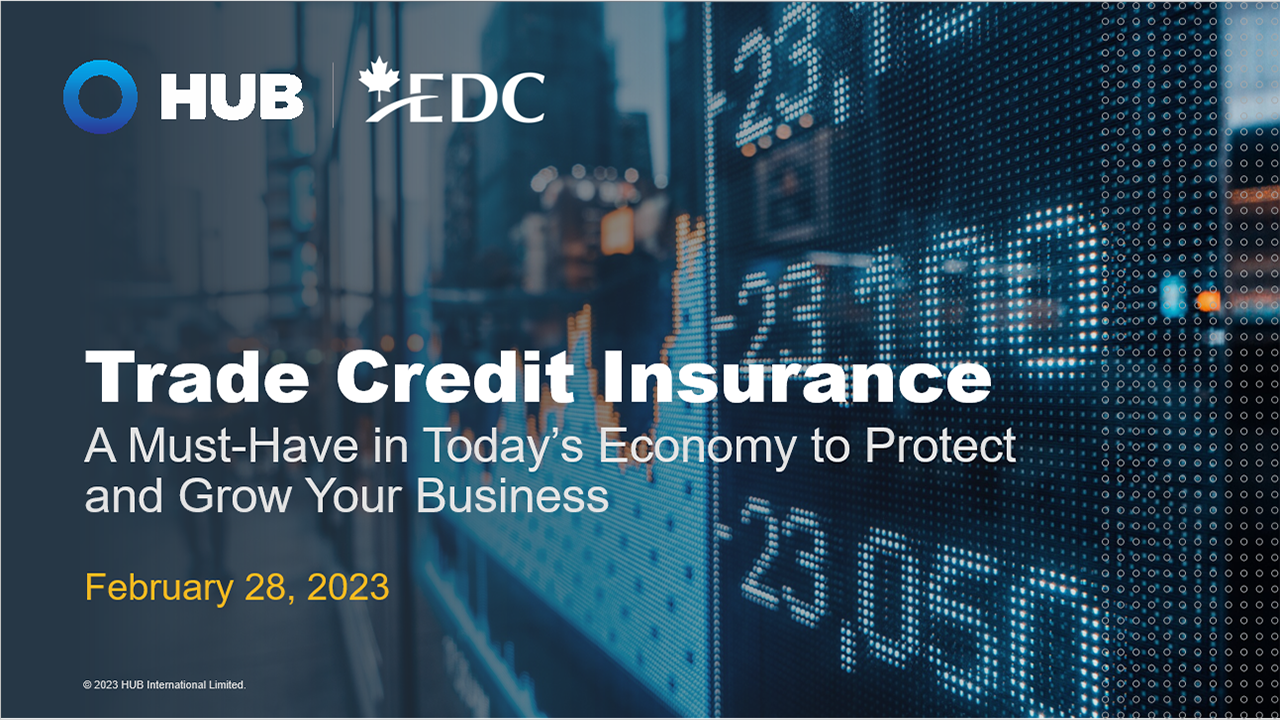 HUB
EDC

Trade Credit Insurance
A Must-Have in Today's Economy to Protect and Grow Your Business

February 28, 2023

© 2023 HUB International Limited.